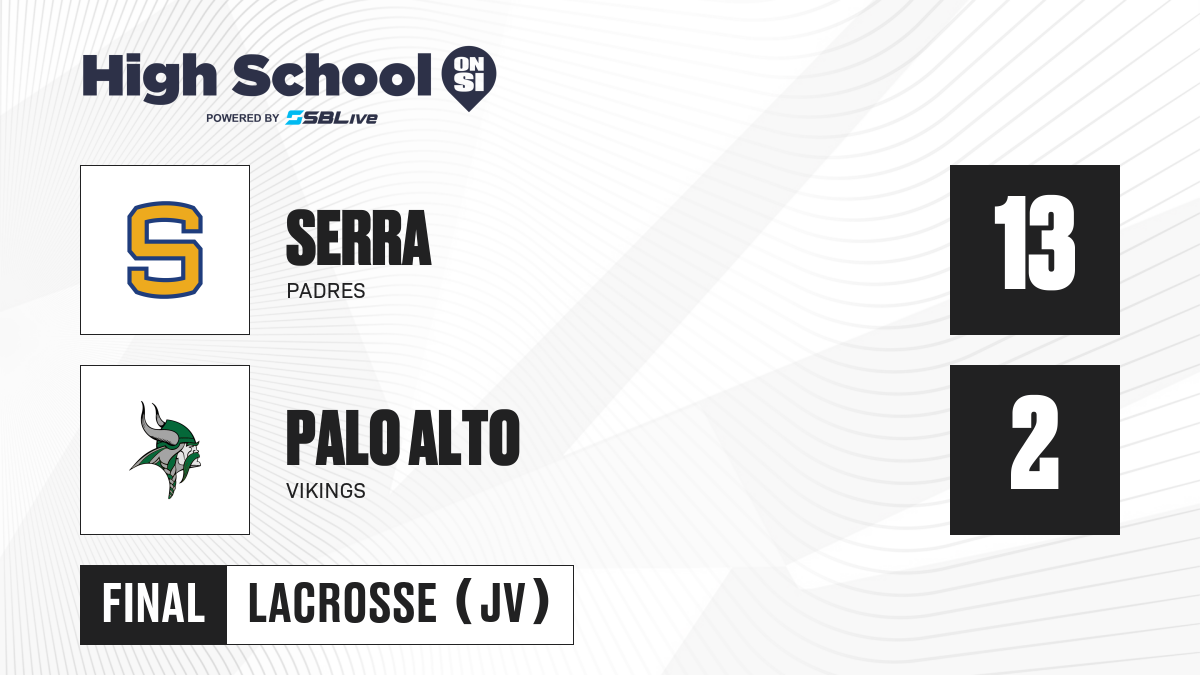 High School ON SI
POWERED BY SBLive

S

SERRA
PADRES

13

PALO ALTO
VIKINGS

2

FINAL LACROSSE (JV)